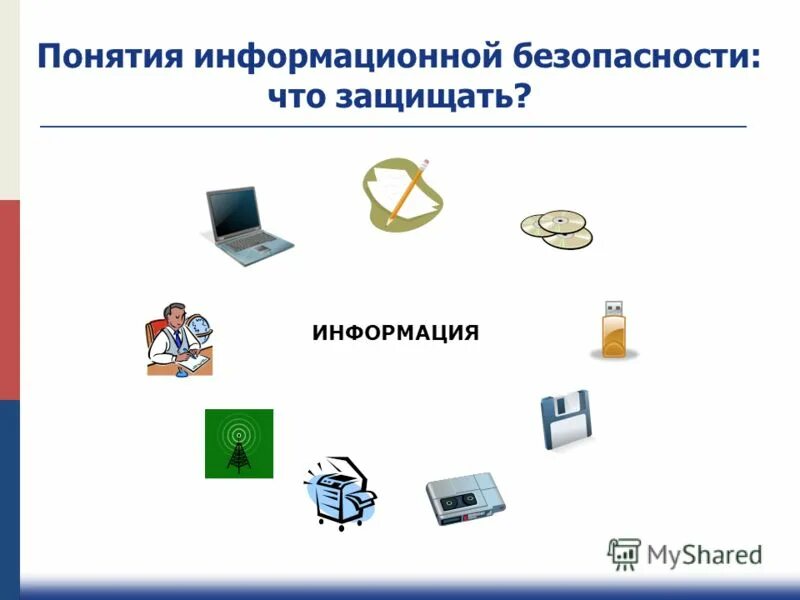 Понятия информационной безопасности: что защищать?

ИНФОРМАЦИЯ

MyShared